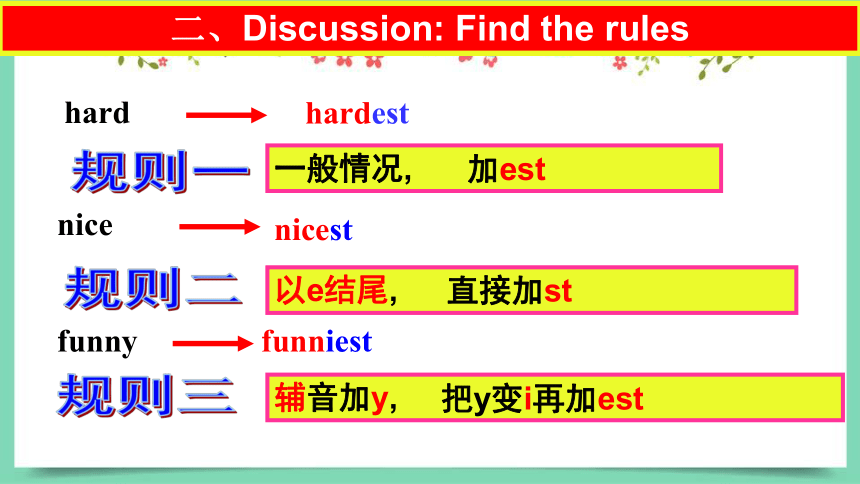 二、Discussion: Find the rules

hard → hardest

规则一 一般情况， 加est

nice → nicest

规则二 以e结尾， 直接加st

funny → funniest

规则三 辅音加y， 把y变i再加est